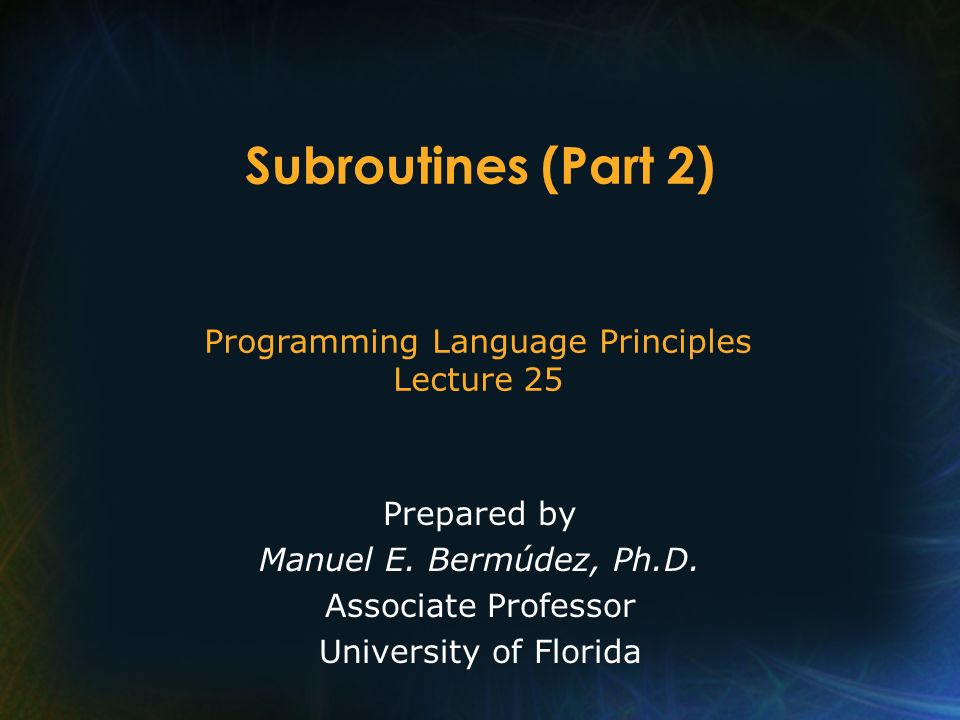 Subroutines (Part 2)

Programming Language Principles
Lecture 25

Prepared by
Manuel E. Bermúdez, Ph.D.
Associate Professor
University of Florida